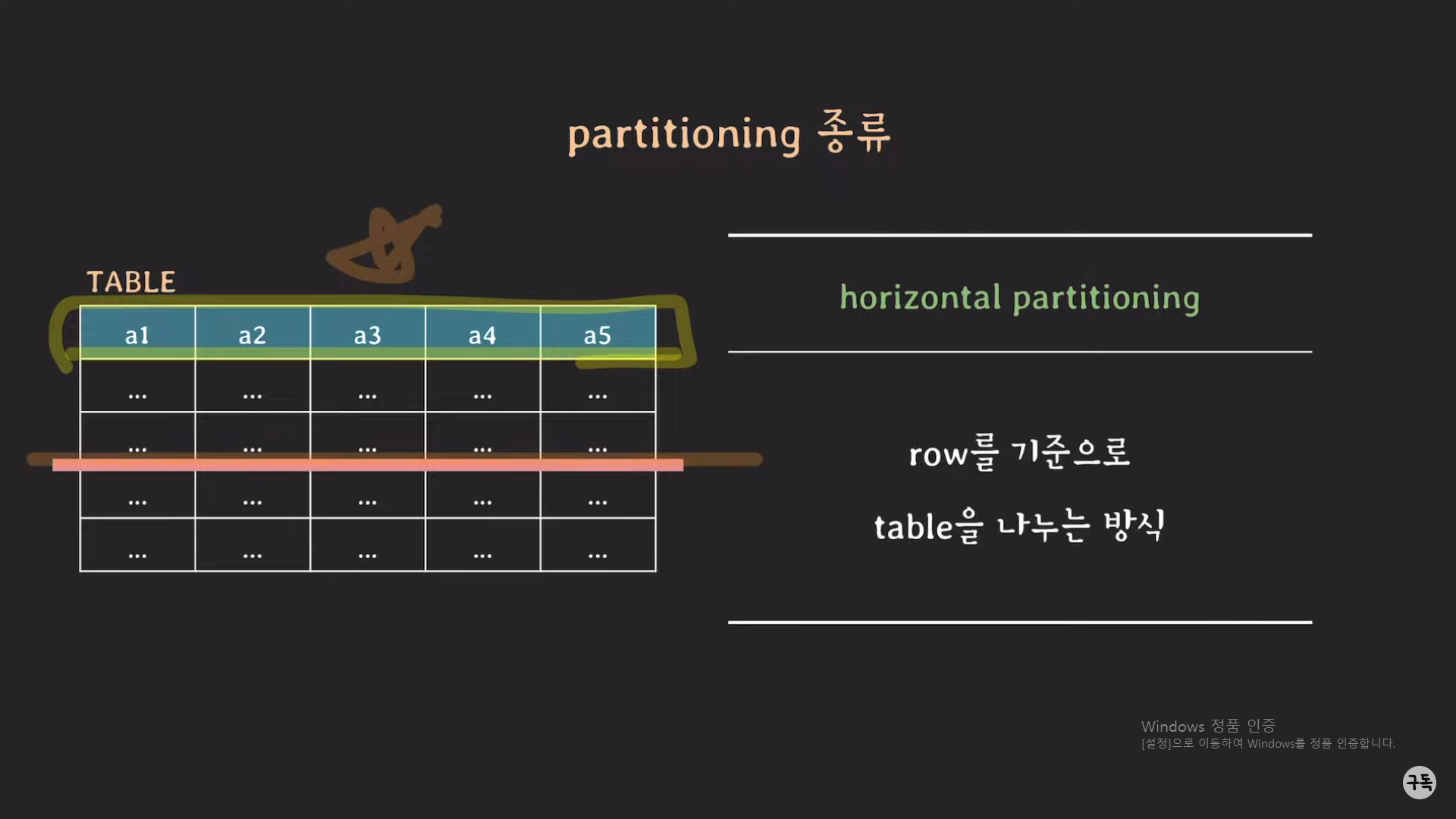 partitioning 종류

TABLE

| a1 | a2 | a3 | a4 | a5 |
|---|---|---|---|---|
| ... | ... | ... | ... | ... |
| ... | ... | ... | ... | ... |
| ... | ... | ... | ... | ... |
| ... | ... | ... | ... | ... |

horizontal partitioning

row를 기준으로

table을 나누는 방식

Windows 정품 인증
[설정]으로 이동하여 Windows를 정품 인증합니다.

구독